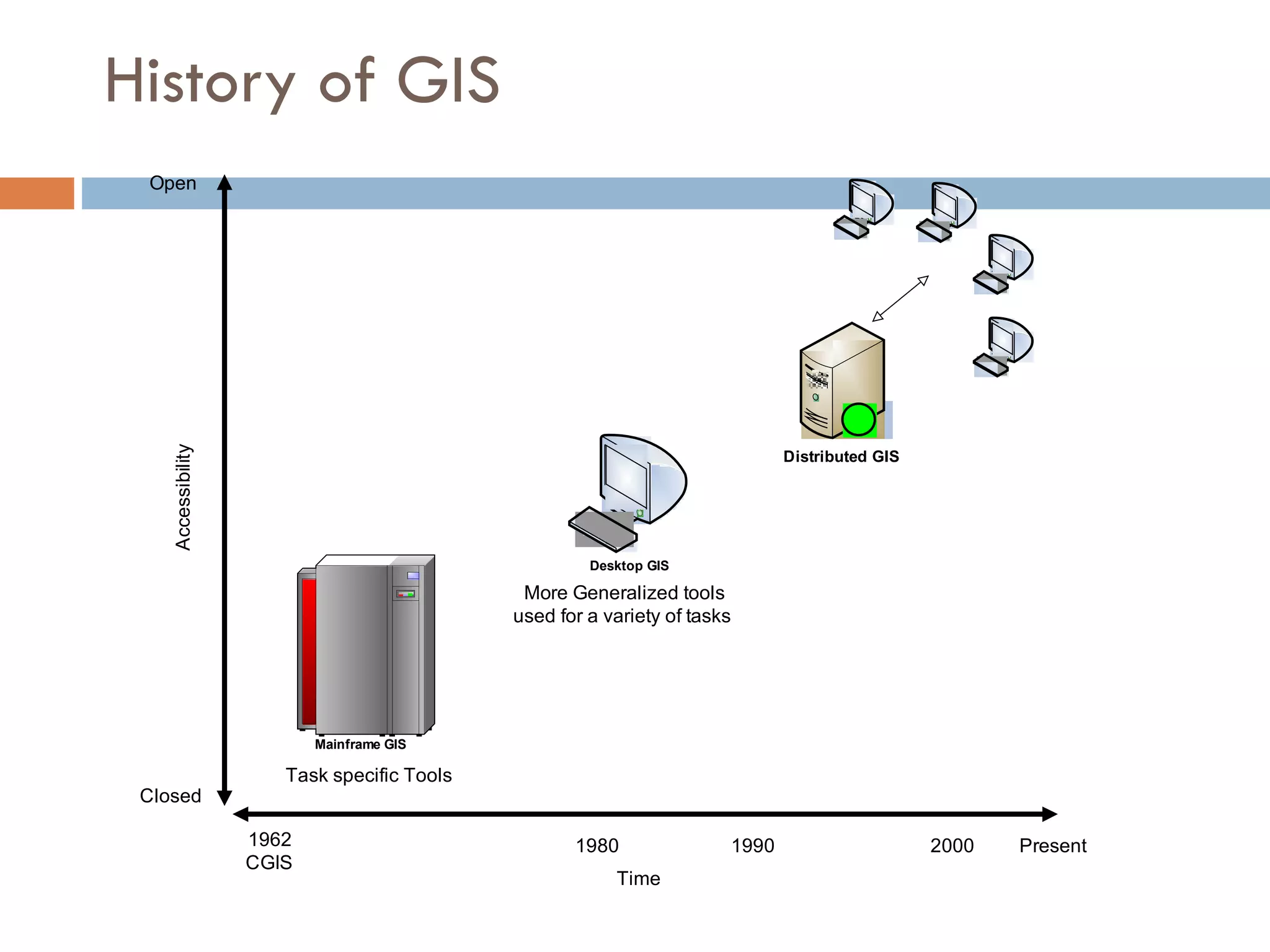 History of GIS

Open

Accessibility

Closed

Distributed GIS

Desktop GIS

More Generalized tools used for a variety of tasks

Mainframe GIS

Task specific Tools

1962
CGIS

1980

1990

2000

Present

Time